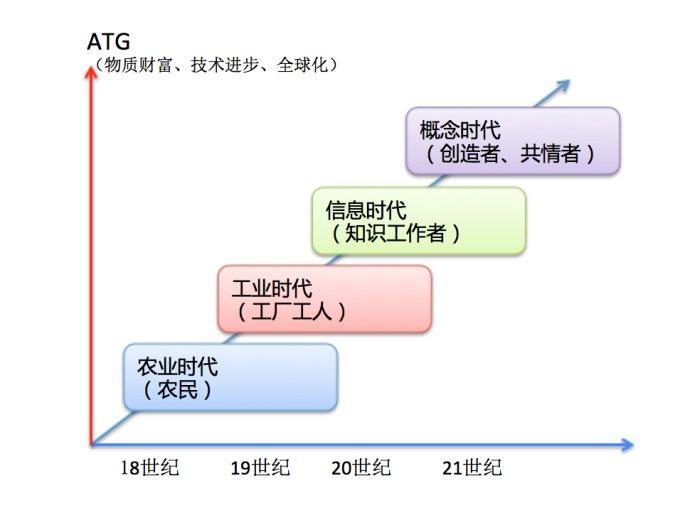 ATG
（物质财富、技术进步、全球化）

概念时代
（创造者、共情者）

信息时代
（知识工作者）

工业时代
（工厂工人）

农业时代
（农民）

18世纪
19世纪
20世纪
21世纪